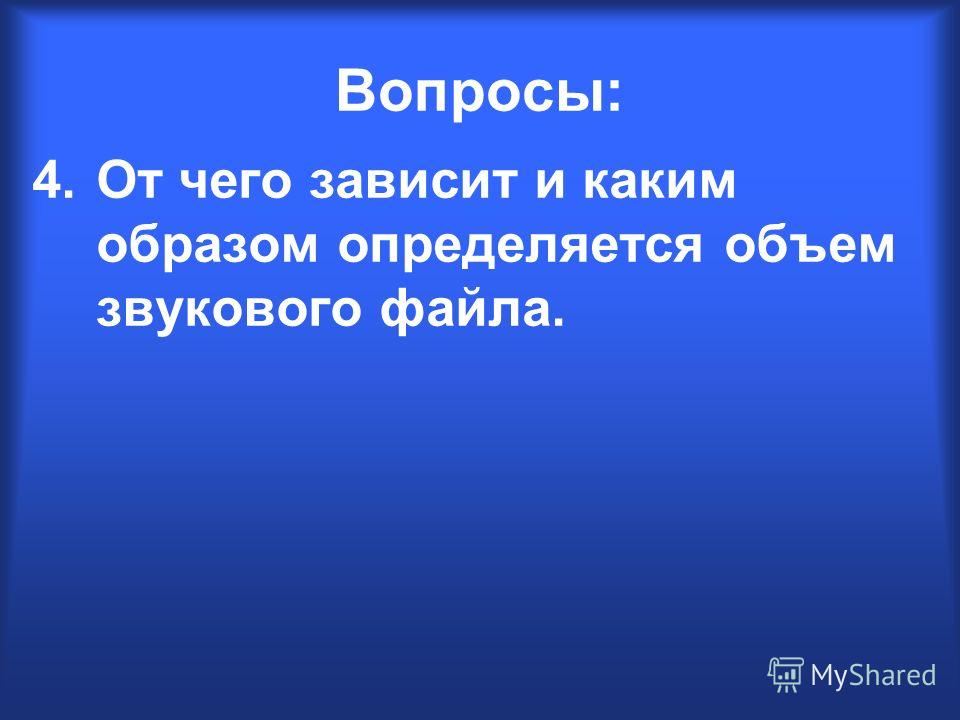 Вопросы:

4. От чего зависит и каким образом определяется объем звукового файла.

MyShared